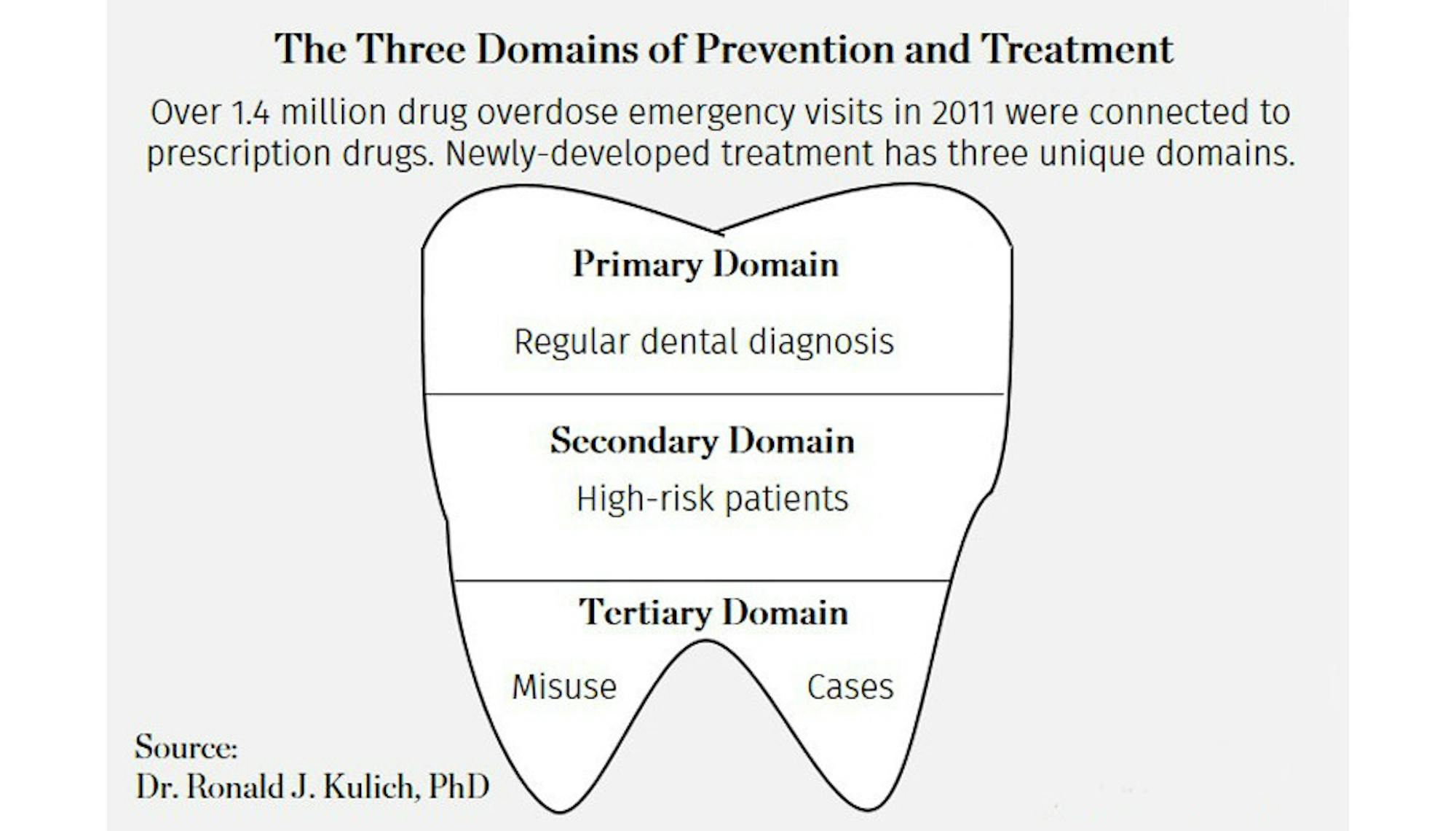 The Three Domains of Prevention and Treatment

Over 1.4 million drug overdose emergency visits in 2011 were connected to prescription drugs. Newly-developed treatment has three unique domains.

Primary Domain

Regular dental diagnosis

Secondary Domain

High-risk patients

Tertiary Domain

Misuse

Cases

Source:
Dr. Ronald J. Kulich, PhD